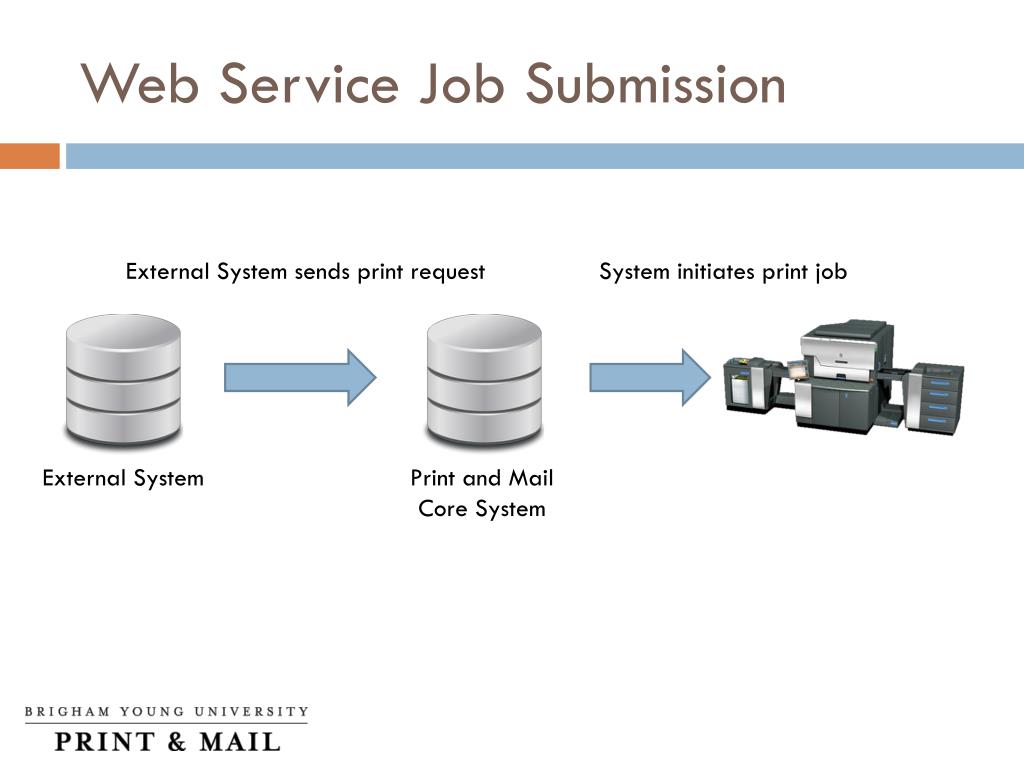 Web Service Job Submission

External System sends print request

System initiates print job

External System

Print and Mail Core System

BRIGHAM YOUNG UNIVERSITY
PRINT & MAIL